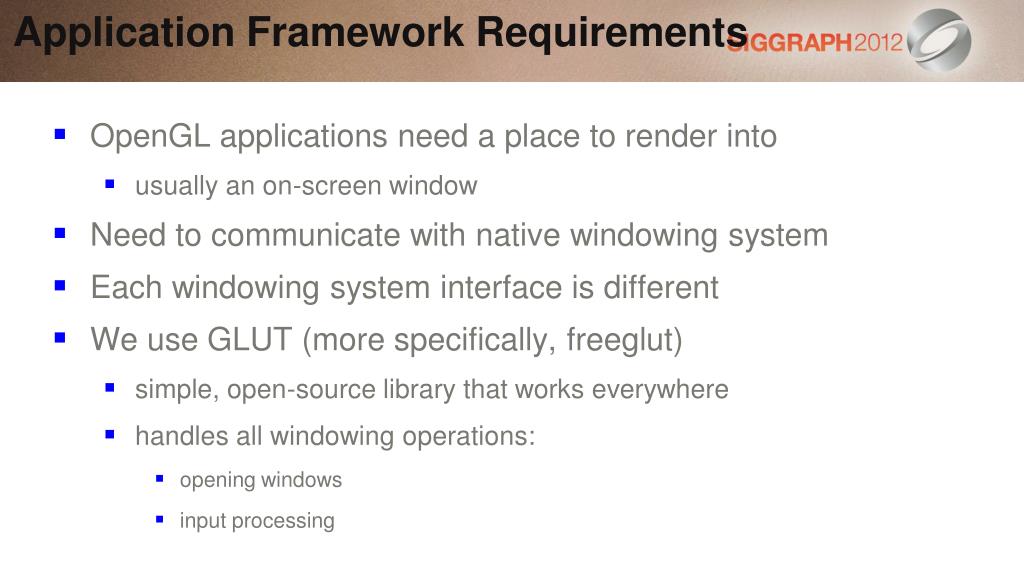 Application Framework Requirements

SIGGRAPH2012

- OpenGL applications need a place to render into
  - usually an on-screen window
- Need to communicate with native windowing system
- Each windowing system interface is different
- We use GLUT (more specifically, freeglut)
  - simple, open-source library that works everywhere
  - handles all windowing operations:
    - opening windows
    - input processing